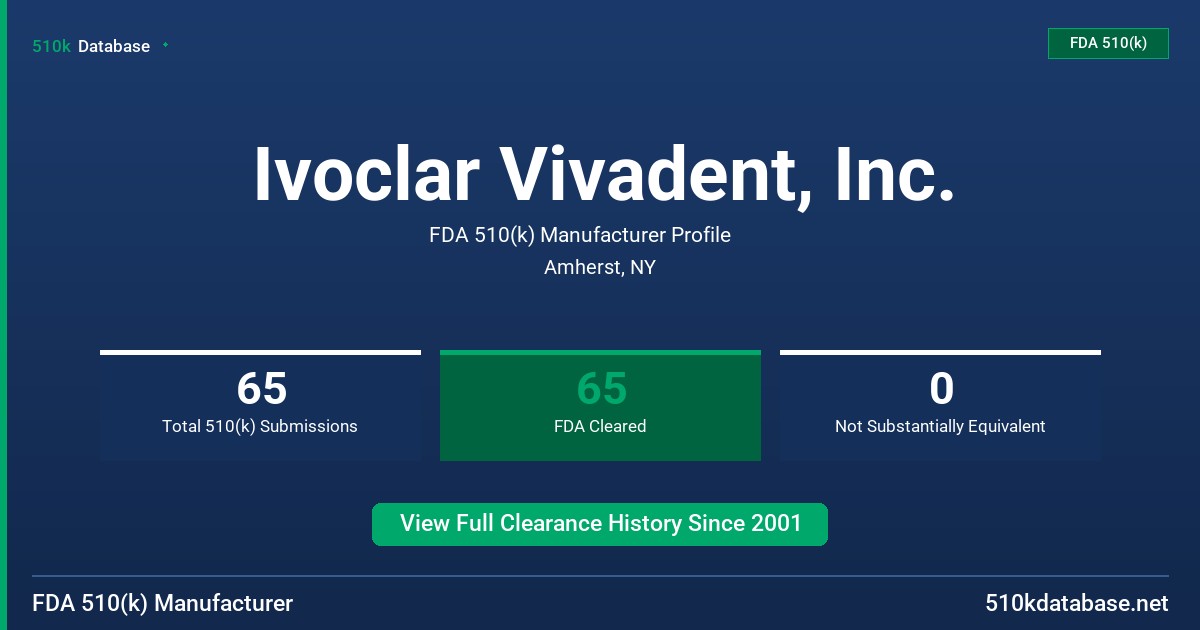 510k Database

FDA 510(k)

Ivoclar Vivadent, Inc.

FDA 510(k) Manufacturer Profile

Amherst, NY

65
Total 510(k) Submissions

65
FDA Cleared

0
Not Substantially Equivalent

View Full Clearance History Since 2001

FDA 510(k) Manufacturer

510kdatabase.net